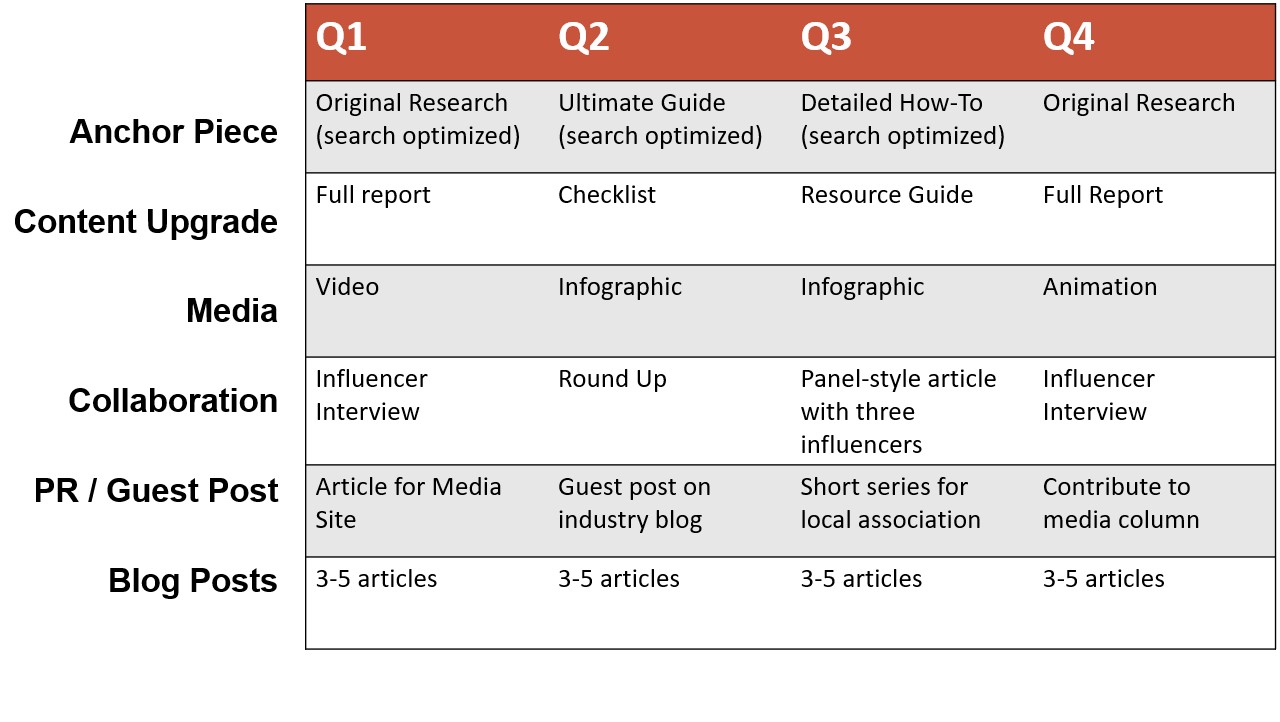 |  | Q1 | Q2 | Q3 | Q4 |
|---|---|---|---|---|
| Anchor Piece | Original Research (search optimized) | Ultimate Guide (search optimized) | Detailed How-To (search optimized) | Original Research |
| Content Upgrade | Full report | Checklist | Resource Guide | Full Report |
| Media | Video | Infographic | Infographic | Animation |
| Collaboration | Influencer Interview | Round Up | Panel-style article with three influencers | Influencer Interview |
| PR / Guest Post | Article for Media Site | Guest post on industry blog | Short series for local association | Contribute to media column |
| Blog Posts | 3-5 articles | 3-5 articles | 3-5 articles | 3-5 articles |